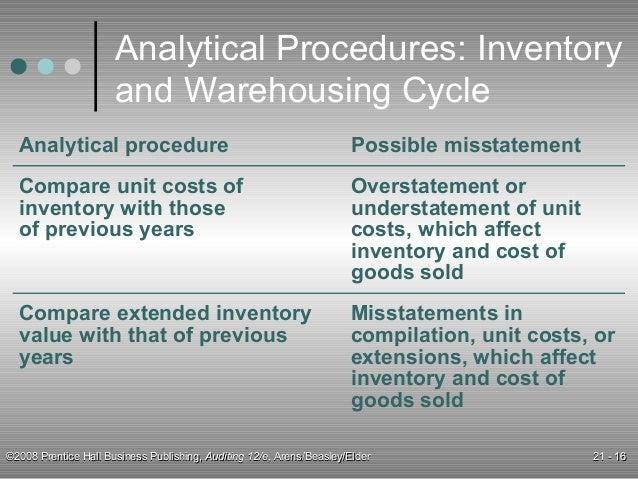 Analytical Procedures: Inventory and Warehousing Cycle

| Analytical procedure | Possible misstatement |
|---|---|
| Compare unit costs of inventory with those of previous years | Overstatement or understatement of unit costs, which affect inventory and cost of goods sold |
| Compare extended inventory value with that of previous years | Misstatements in compilation, unit costs, or extensions, which affect inventory and cost of goods sold |

©2008 Prentice Hall Business Publishing, Auditing 12/e, Arens/Beasley/Elder

21 - 16